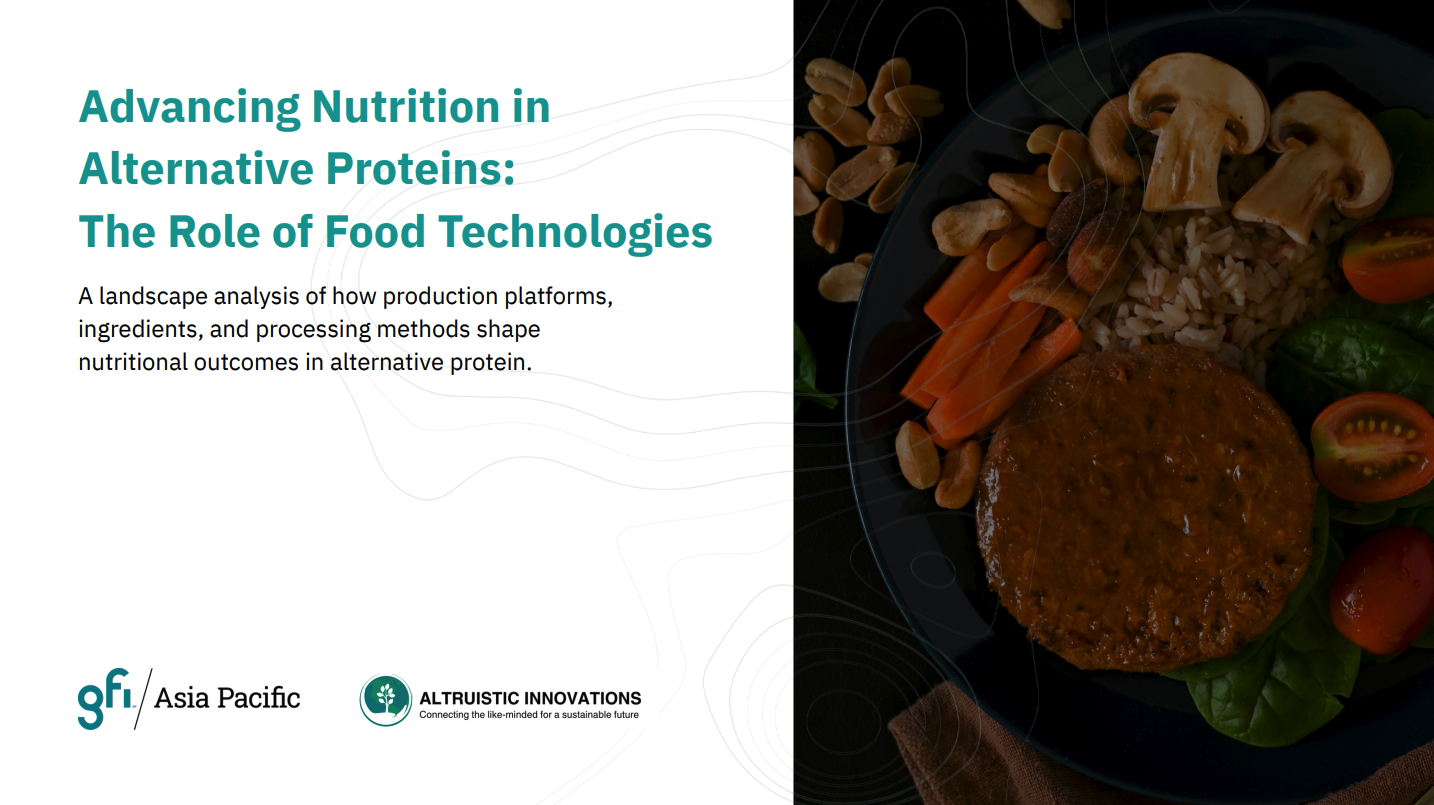 Advancing Nutrition in Alternative Proteins: The Role of Food Technologies

A landscape analysis of how production platforms, ingredients, and processing methods shape nutritional outcomes in alternative protein.

gfi / Asia Pacific

ALTRUISTIC INNOVATIONS
Connecting the like-minded for a sustainable future